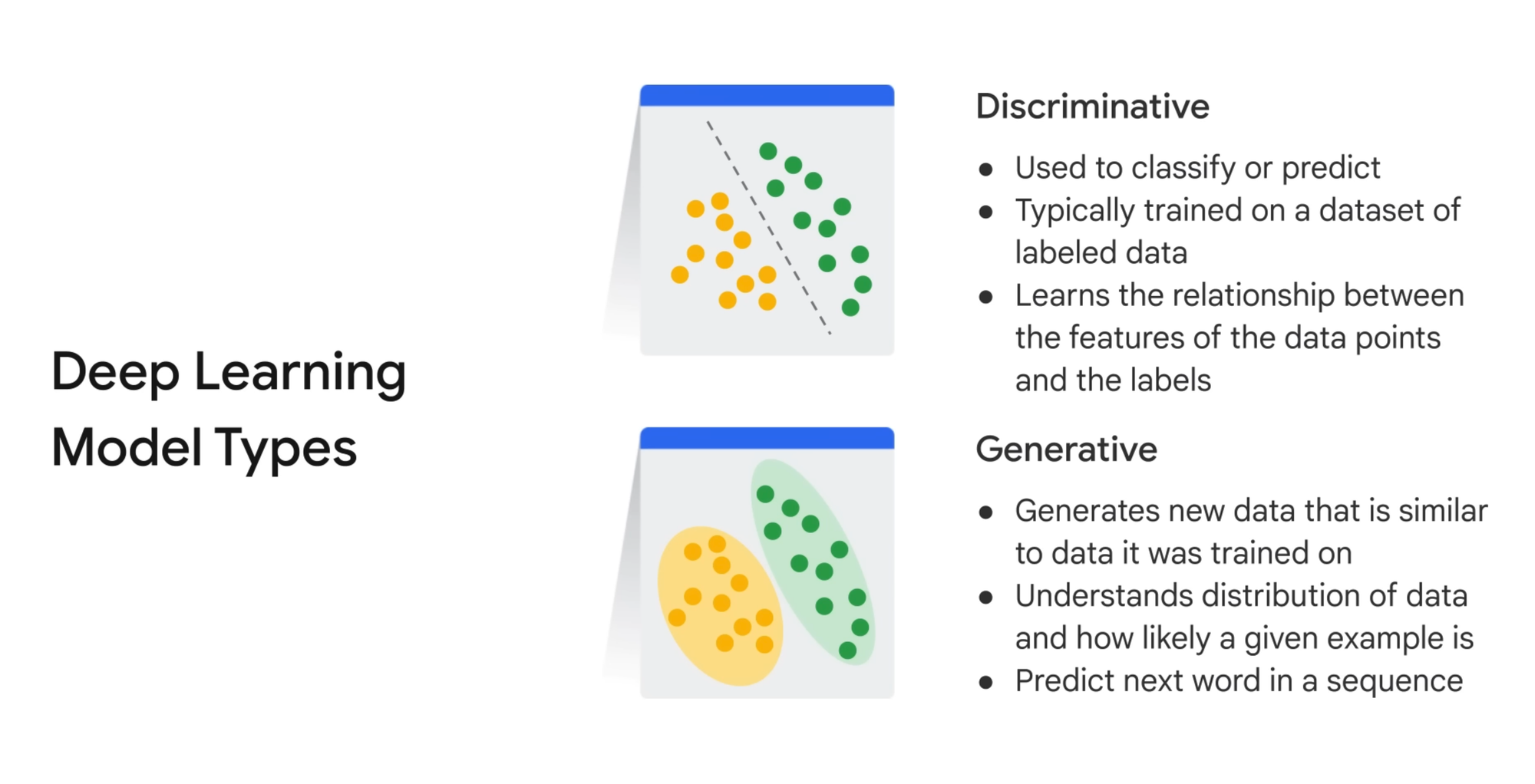 Deep Learning Model Types

Discriminative

- Used to classify or predict
- Typically trained on a dataset of labeled data
- Learns the relationship between the features of the data points and the labels

Generative

- Generates new data that is similar to data it was trained on
- Understands distribution of data and how likely a given example is
- Predict next word in a sequence